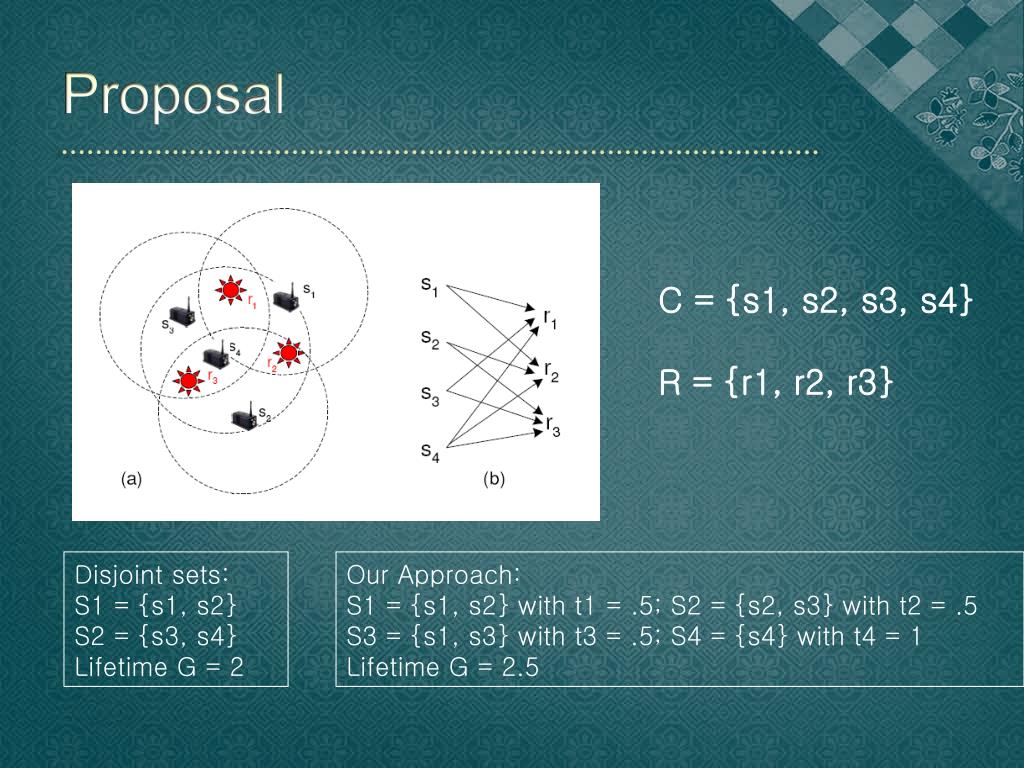 Proposal

$r_1$
$s_1$
$s_3$
$s_4$
$r_2$
$r_3$
$s_2$
(a)

$s_1$
$s_2$
$s_3$
$s_4$
$r_1$
$r_2$
$r_3$
(b)

C = {s1, s2, s3, s4}

R = {r1, r2, r3}

Disjoint sets:
S1 = {s1, s2}
S2 = {s3, s4}
Lifetime G = 2

Our Approach:
S1 = {s1, s2} with t1 = .5; S2 = {s2, s3} with t2 = .5
S3 = {s1, s3} with t3 = .5; S4 = {s4} with t4 = 1
Lifetime G = 2.5